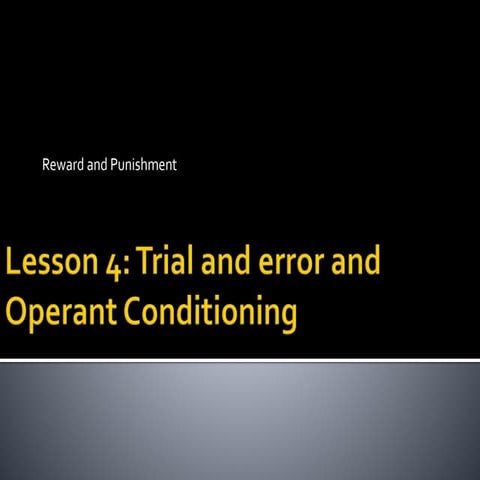 Reward and Punishment

Lesson 4: Trial and error and Operant Conditioning